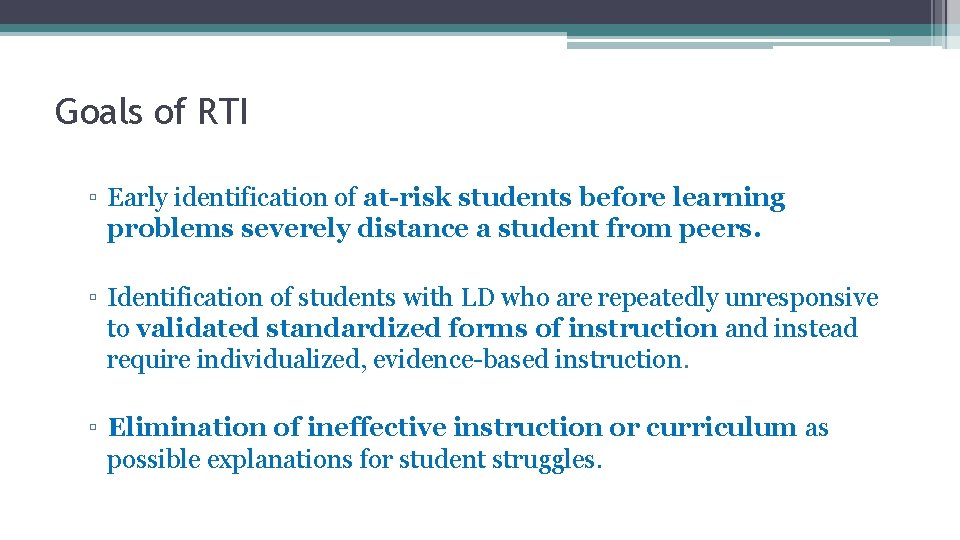 Goals of RTI

▫ Early identification of at-risk students before learning problems severely distance a student from peers.

▫ Identification of students with LD who are repeatedly unresponsive to validated standardized forms of instruction and instead require individualized, evidence-based instruction.

▫ Elimination of ineffective instruction or curriculum as possible explanations for student struggles.